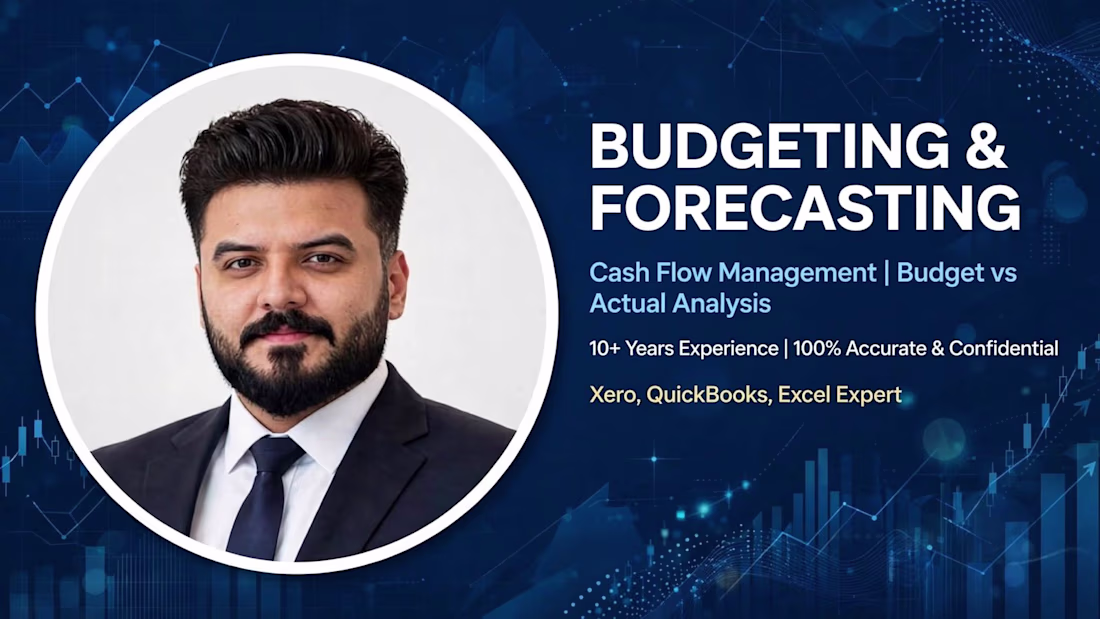 BUDGETING & FORECASTING

Cash Flow Management | Budget vs Actual Analysis

10+ Years Experience | 100% Accurate & Confidential

Xero, QuickBooks, Excel Expert